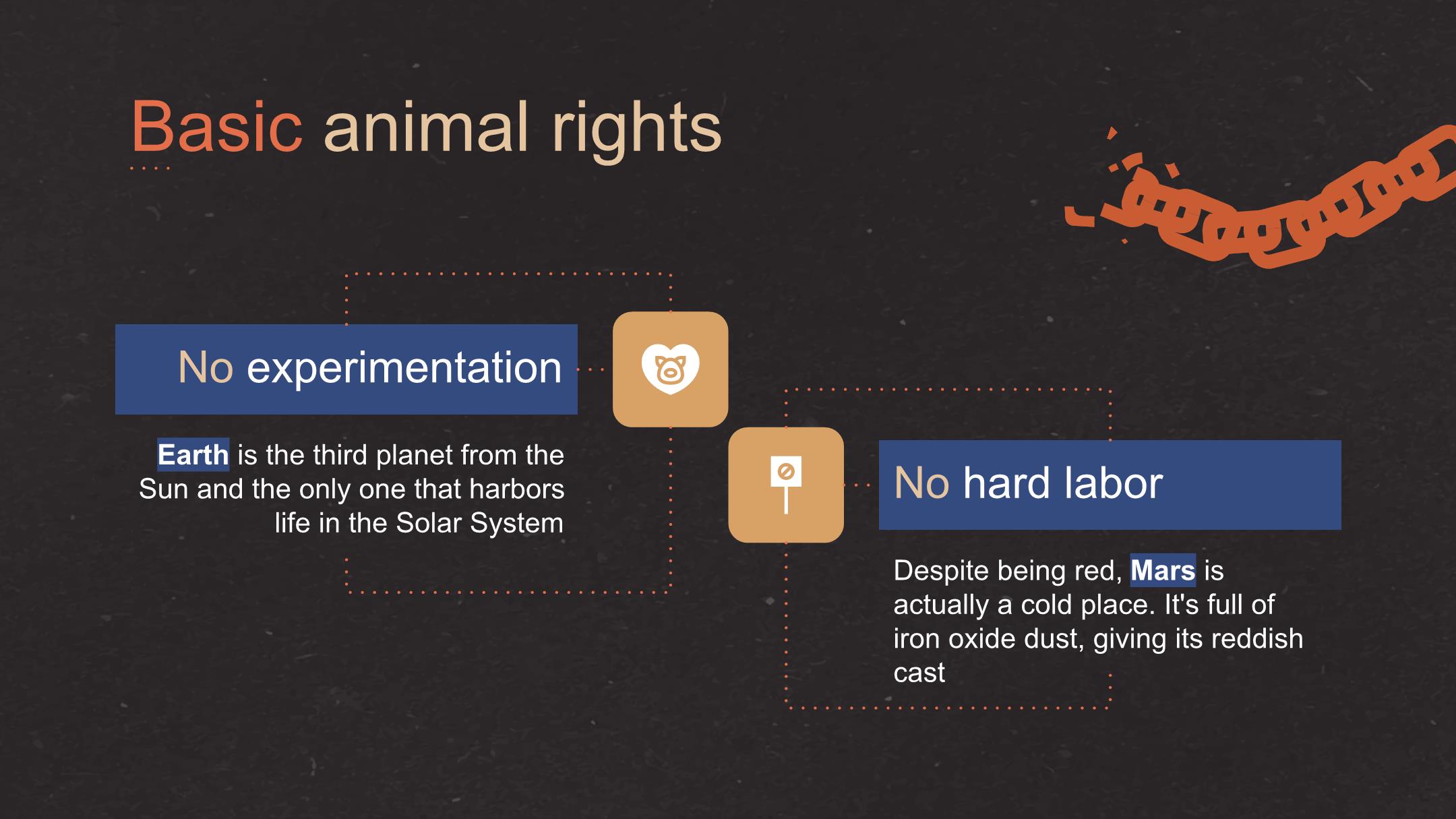 Basic animal rights

No experimentation

Earth is the third planet from the Sun and the only one that harbors life in the Solar System

No hard labor

Despite being red, Mars is actually a cold place. It's full of iron oxide dust, giving its reddish cast